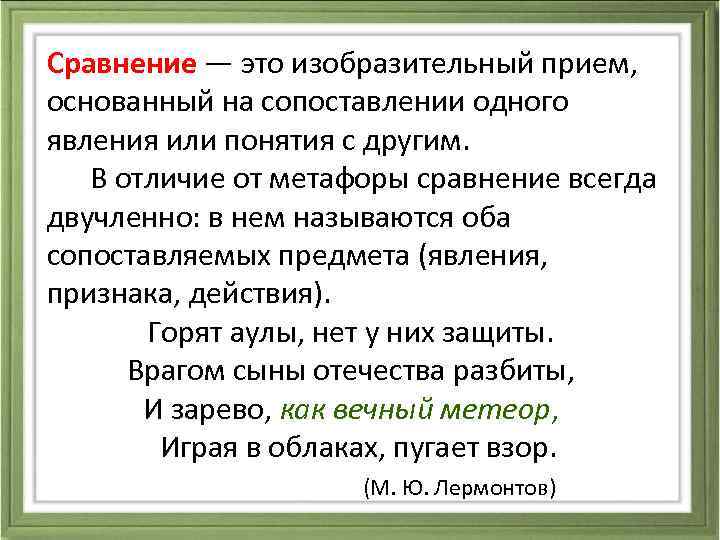 Сравнение — это изобразительный прием, основанный на сопоставлении одного явления или понятия с другим.

В отличие от метафоры сравнение всегда двучленно: в нем называются оба сопоставляемых предмета (явления, признака, действия).

Горят аулы, нет у них защиты.
Врагом сыны отечества разбиты,
И зарево, как вечный метеор,
Играя в облаках, пугает взор.

(М. Ю. Лермонтов)